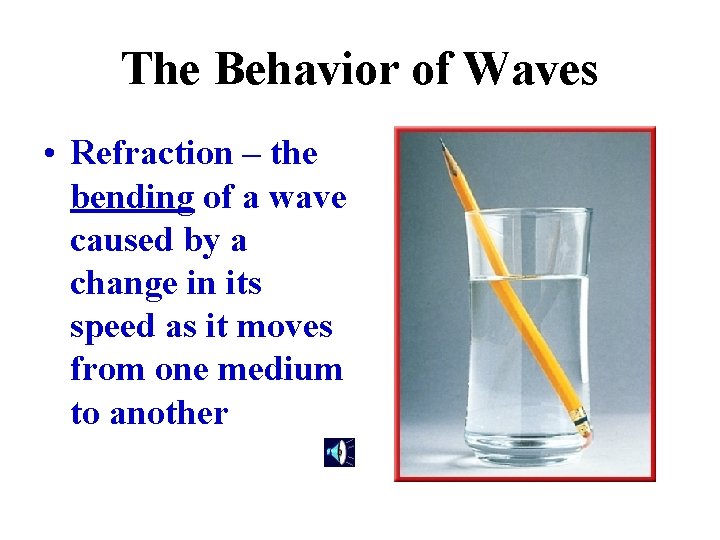 The Behavior of Waves

• Refraction – the bending of a wave caused by a change in its speed as it moves from one medium to another